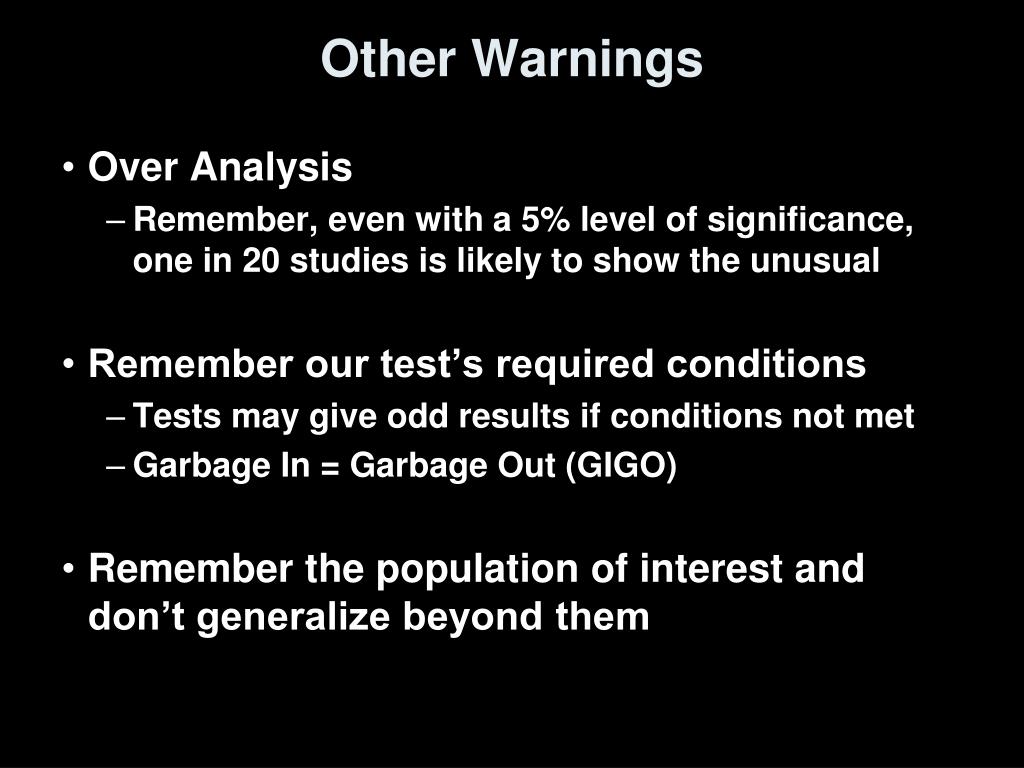 Other Warnings

• Over Analysis
– Remember, even with a 5% level of significance, one in 20 studies is likely to show the unusual

• Remember our test’s required conditions
– Tests may give odd results if conditions not met
– Garbage In = Garbage Out (GIGO)

• Remember the population of interest and don’t generalize beyond them